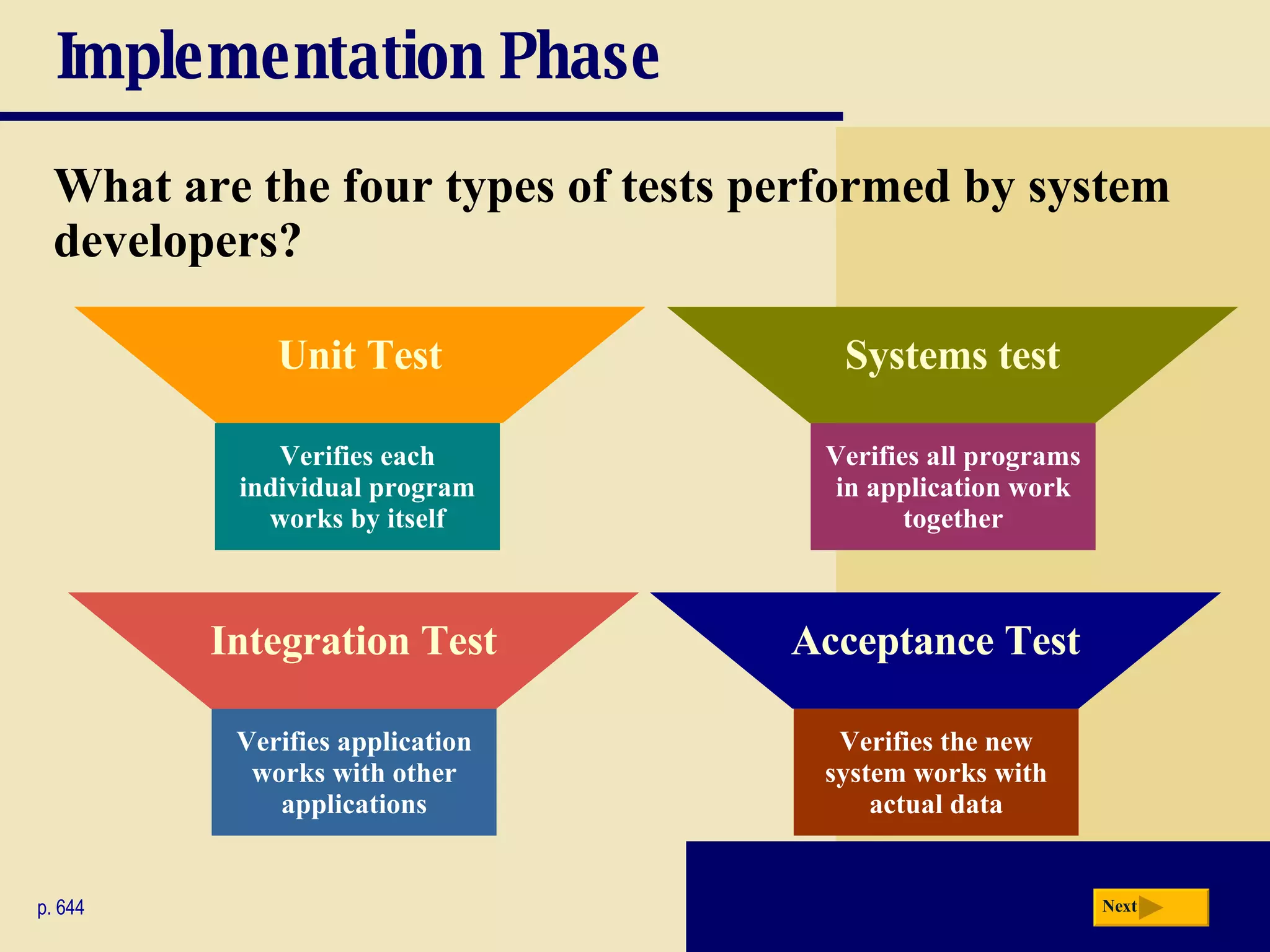 Implementation Phase

What are the four types of tests performed by system developers?

Unit Test

Verifies each individual program works by itself

Systems test

Verifies all programs in application work together

Integration Test

Verifies application works with other applications

Acceptance Test

Verifies the new system works with actual data

p. 644

Next